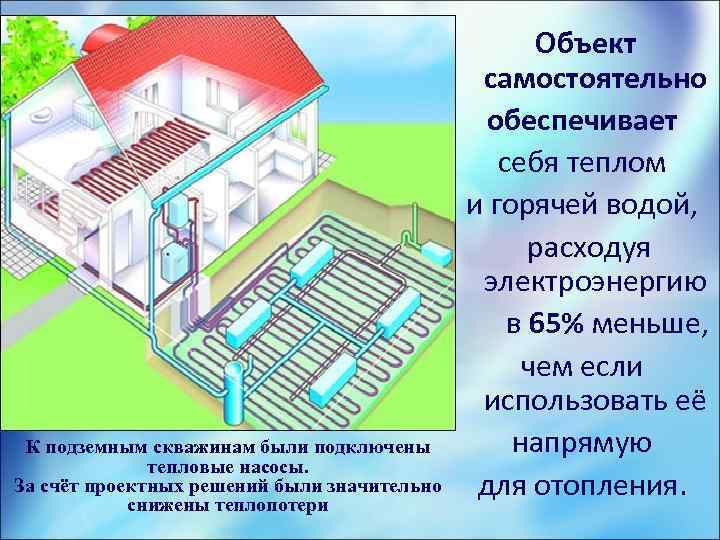 Объект самостоятельно обеспечивает себя теплом и горячей водой, расходуя электроэнергию в 65% меньше, чем если использовать её напрямую для отопления.

К подземным скважинам были подключены тепловые насосы.
За счёт проектных решений были значительно снижены теплопотери